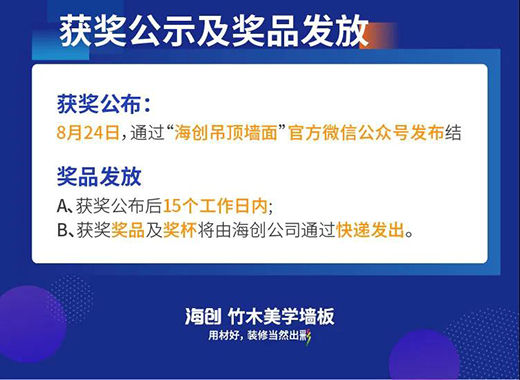 获奖公示及奖品发放

获奖公布：
8月24日，通过“海创吊顶墙面”官方微信公众号发布结

奖品发放
A、获奖公布后15个工作日内；
B、获奖奖品及奖杯将由海创公司通过快递发出。

海创 竹木美学墙板
用材好，装修当然出彩